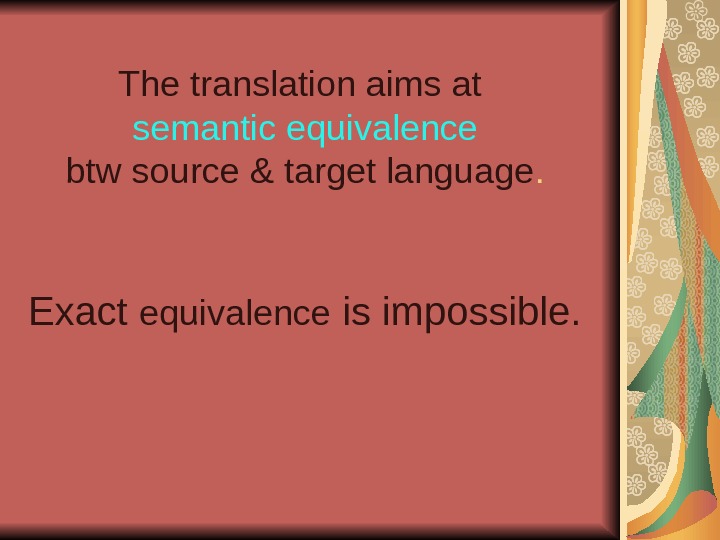 The translation aims at
semantic equivalence
btw source & target language.

Exact equivalence is impossible.